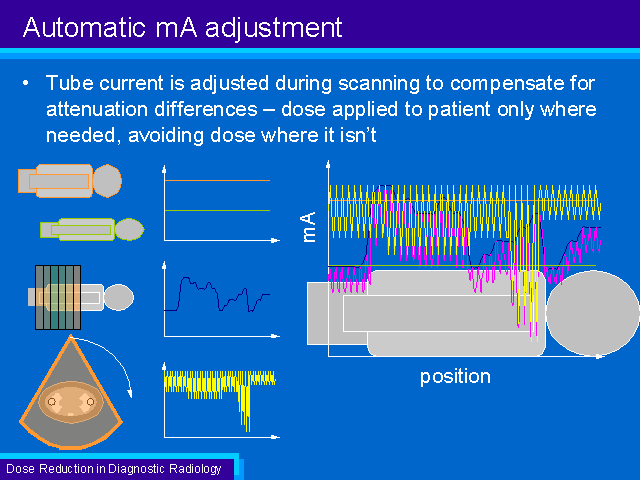 Automatic mA adjustment

• Tube current is adjusted during scanning to compensate for attenuation differences – dose applied to patient only where needed, avoiding dose where it isn't

mA

position

Dose Reduction in Diagnostic Radiology